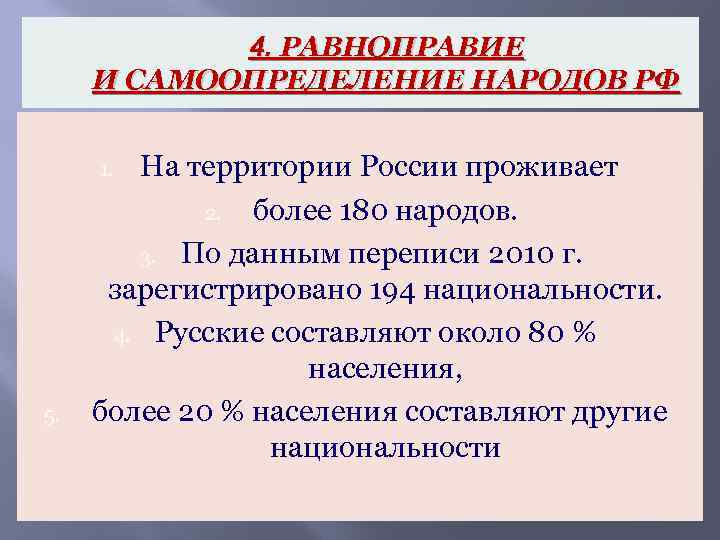 4. РАВНОПРАВИЕ
И САМООПРЕДЕЛЕНИЕ НАРОДОВ РФ

1. На территории России проживает

2. более 180 народов.

3. По данным переписи 2010 г. зарегистрировано 194 национальности.

4. Русские составляют около 80 % населения,

5. более 20 % населения составляют другие национальности